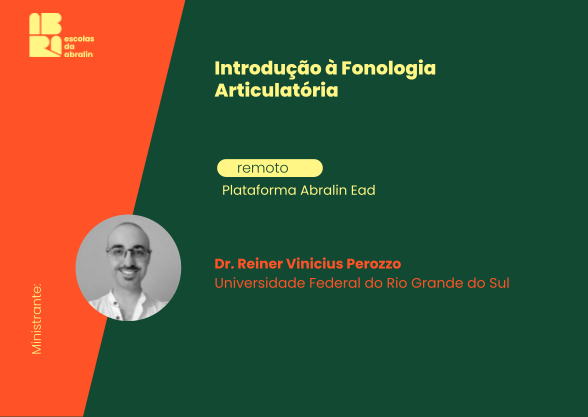 escolas da abralin

Introdução à Fonologia Articulatória

remoto

Plataforma Abralin Ead

Ministrante:

Dr. Reiner Vinicius Perozzo
Universidade Federal do Rio Grande do Sul